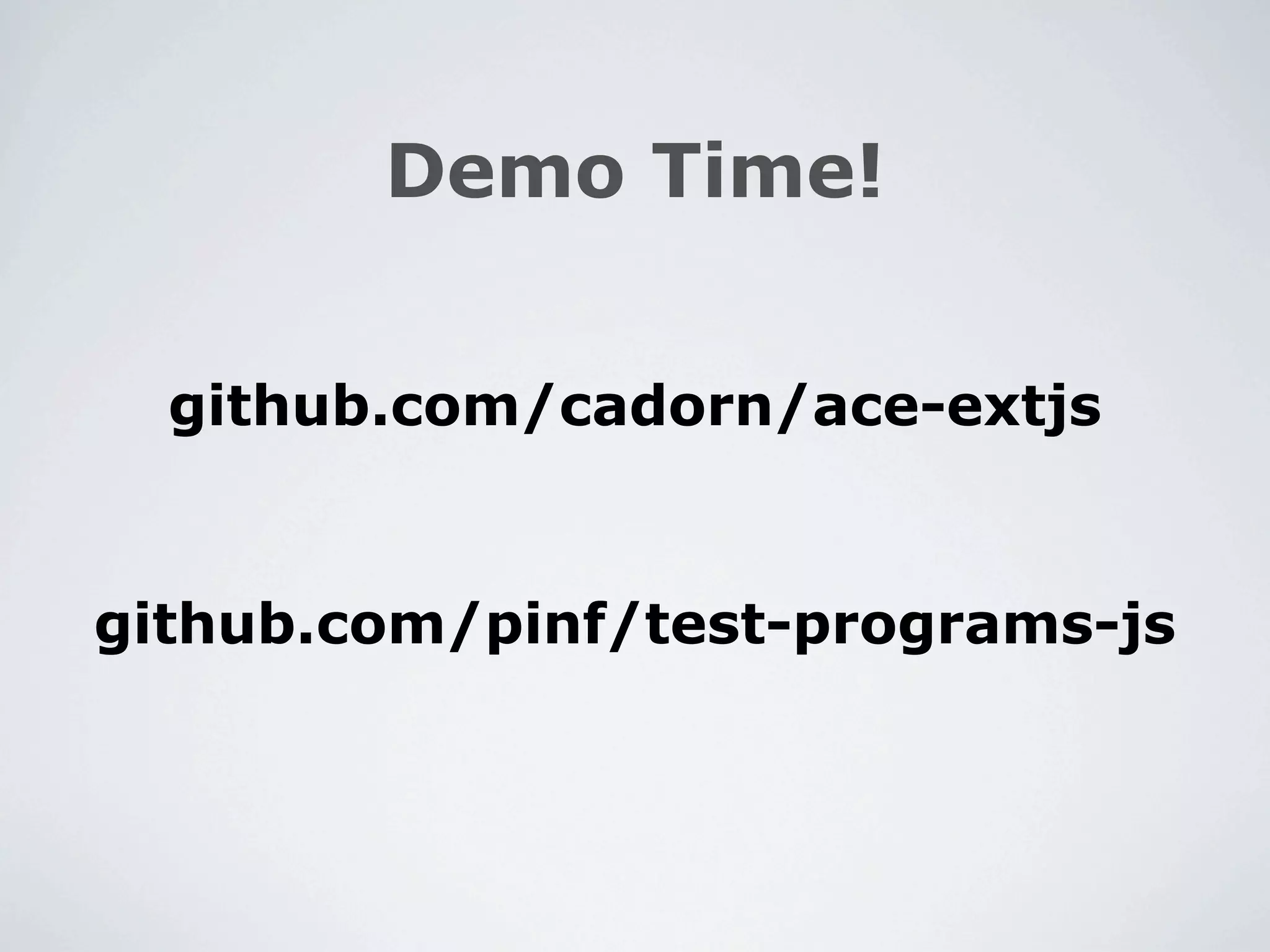 Demo Time!

github.com/cadorn/ace-extjs

github.com/pinf/test-programs-js